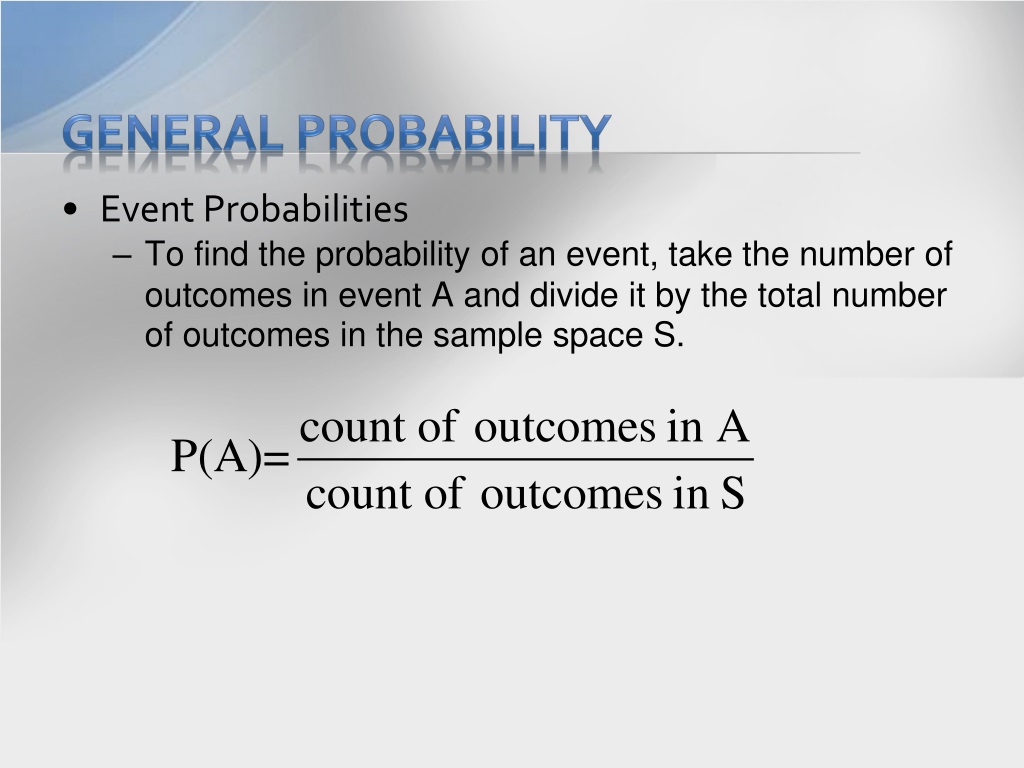 GENERAL PROBABILITY

• Event Probabilities
– To find the probability of an event, take the number of outcomes in event A and divide it by the total number of outcomes in the sample space S.

$P(A)=\frac{\text{count of outcomes in A}}{\text{count of outcomes in S}}$